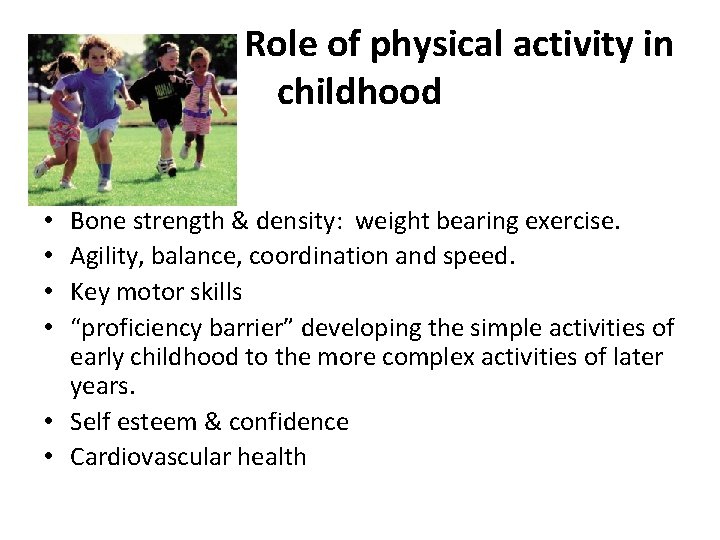 Role of physical activity in childhood

• Bone strength & density: weight bearing exercise.
• Agility, balance, coordination and speed.
• Key motor skills
• "proficiency barrier" developing the simple activities of early childhood to the more complex activities of later years.
• Self esteem & confidence
• Cardiovascular health